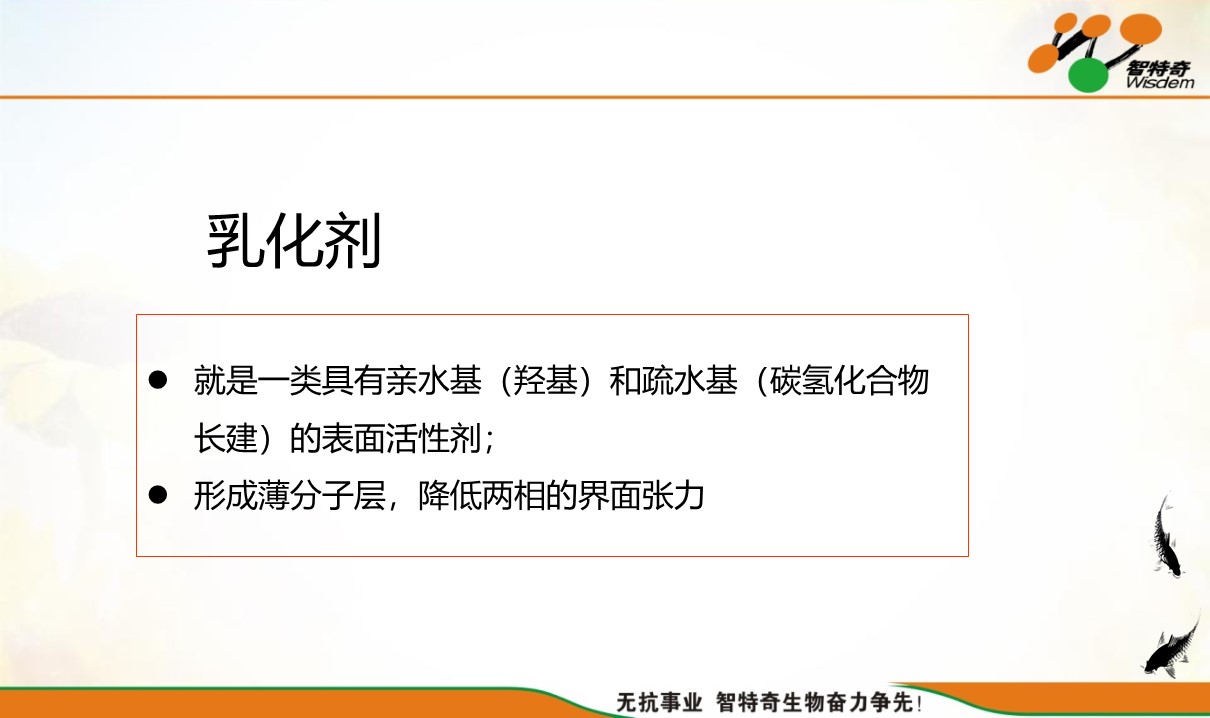 智特奇
Wisdem

乳化剂

● 就是一类具有亲水基（羟基）和疏水基（碳氢化合物长建）的表面活性剂；

● 形成薄分子层，降低两相的界面张力

无抗事业 智特奇生物奋力争先！